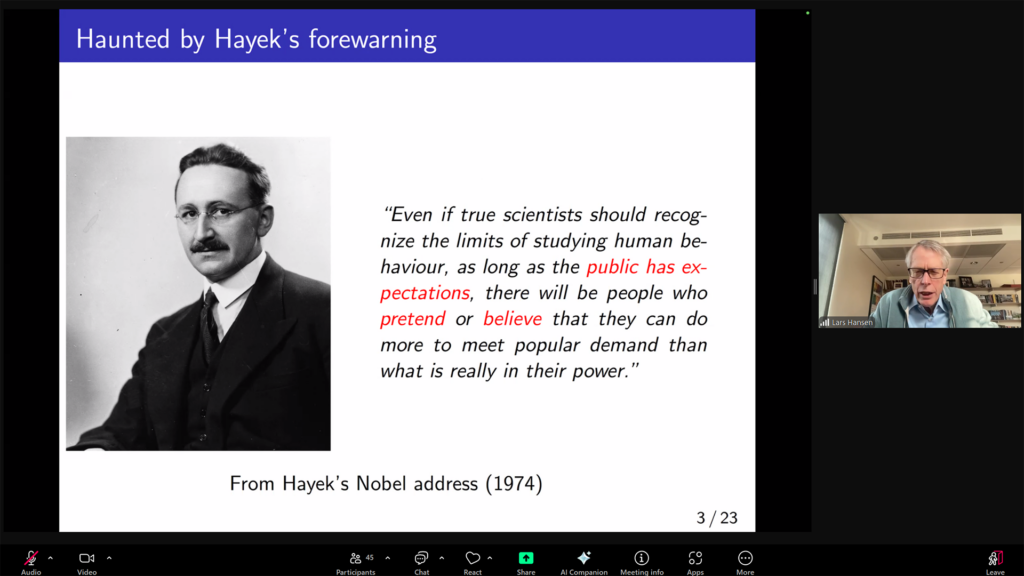 Haunted by Hayek's forewarning

"Even if true scientists should recognize the limits of studying human behaviour, as long as the public has expectations, there will be people who pretend or believe that they can do more to meet popular demand than what is really in their power."

From Hayek's Nobel address (1974)

3 / 23

Lars Hansen

Audio
Video
45
Participants
Chat
React
Share
AI Companion
Meeting info
Apps
More
Leave